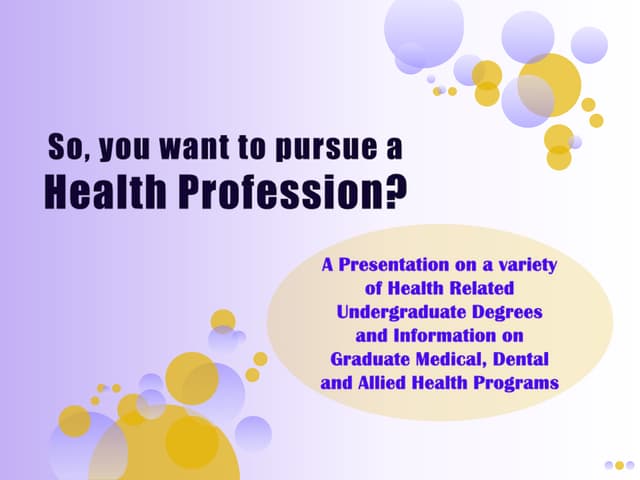 So, you want to pursue a Health Profession?

A Presentation on a variety of Health Related Undergraduate Degrees and Information on Graduate Medical, Dental and Allied Health Programs